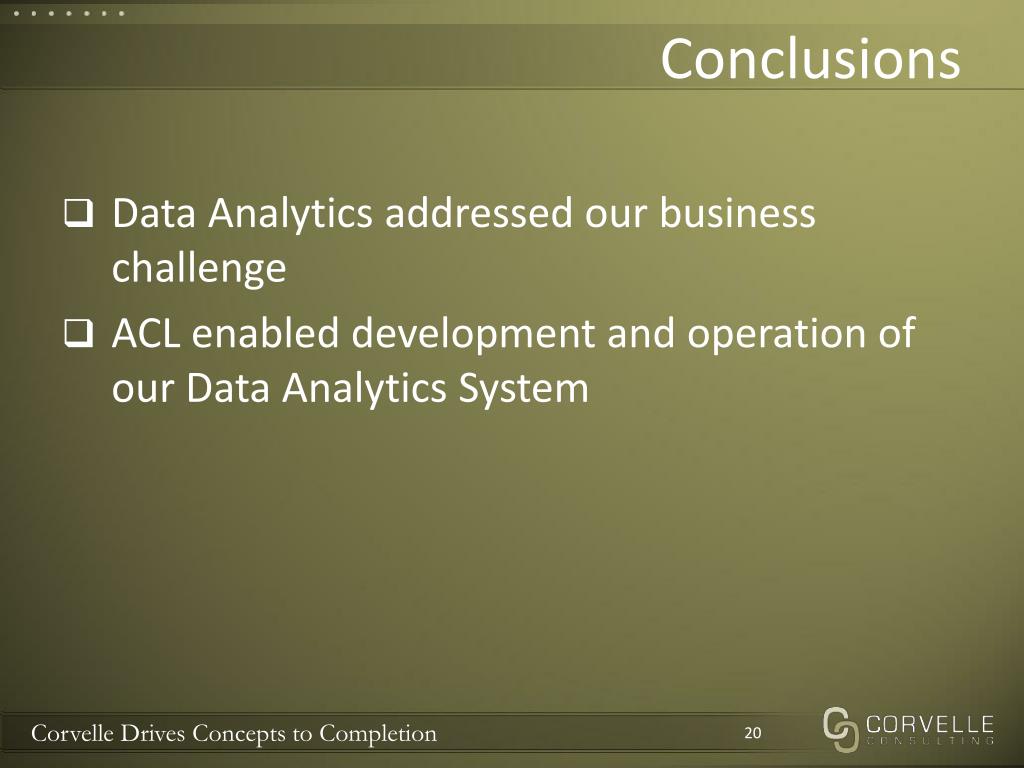 Conclusions

❑ Data Analytics addressed our business challenge

❑ ACL enabled development and operation of our Data Analytics System

Corvelle Drives Concepts to Completion

20

CORVELLE
CONSULTING